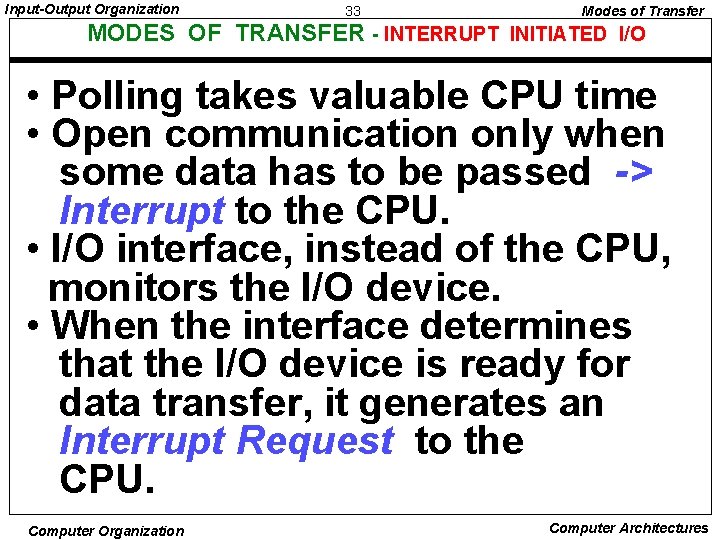 Input-Output Organization 33 Modes of Transfer

MODES OF TRANSFER - INTERRUPT INITIATED I/O

• Polling takes valuable CPU time
• Open communication only when some data has to be passed -> Interrupt to the CPU.
• I/O interface, instead of the CPU, monitors the I/O device.
• When the interface determines that the I/O device is ready for data transfer, it generates an Interrupt Request to the CPU.

Computer Organization Computer Architectures